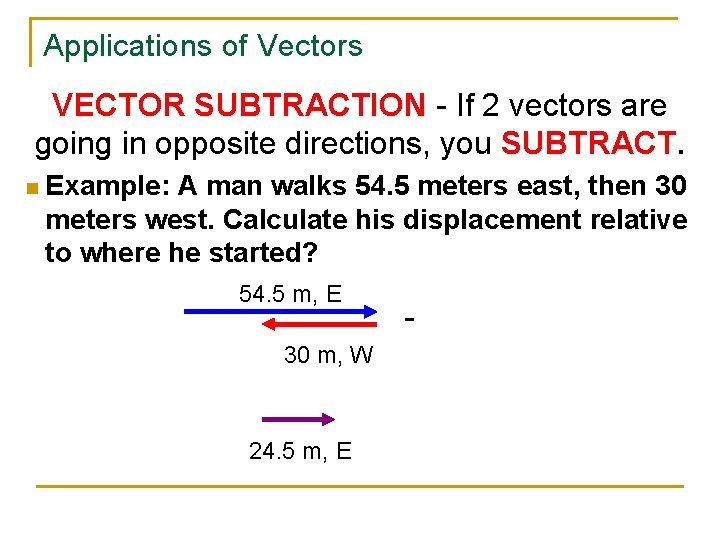 Applications of Vectors

VECTOR SUBTRACTION - If 2 vectors are going in opposite directions, you SUBTRACT.

Example: A man walks 54.5 meters east, then 30 meters west. Calculate his displacement relative to where he started?

54.5 m, E

-

30 m, W

24.5 m, E